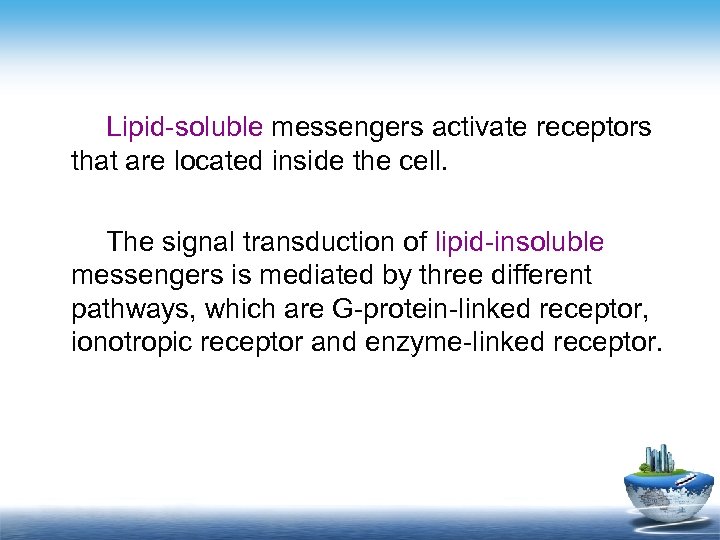 Lipid-soluble messengers activate receptors that are located inside the cell.

The signal transduction of lipid-insoluble messengers is mediated by three different pathways, which are G-protein-linked receptor, ionotropic receptor and enzyme-linked receptor.